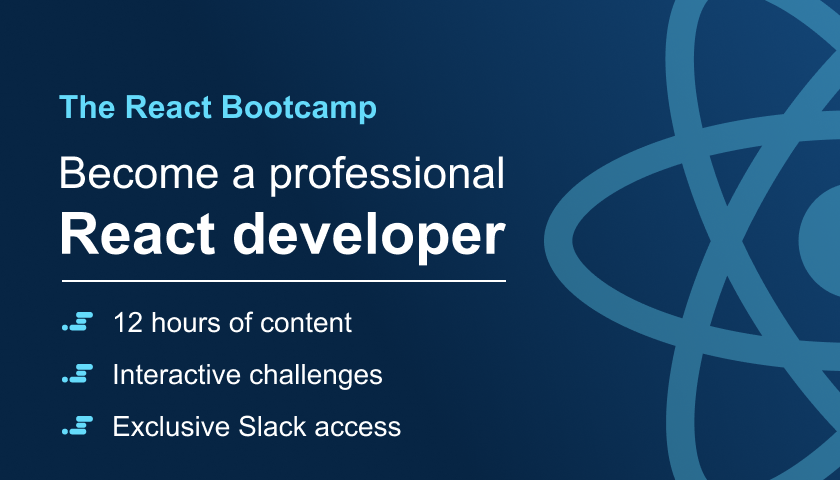 The React Bootcamp

Become a professional
React developer

12 hours of content

Interactive challenges

Exclusive Slack access